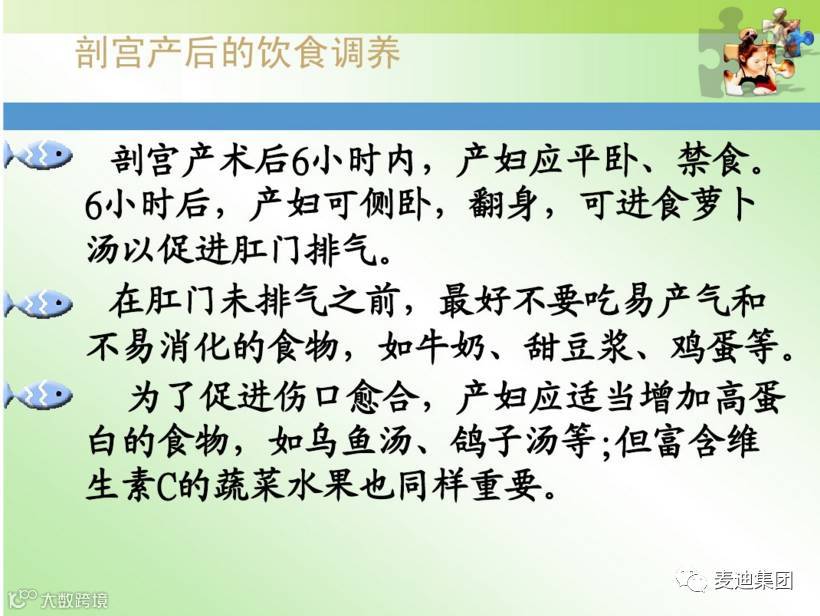 剖宫产后的饮食调养

剖宫产术后6小时内，产妇应平卧、禁食。6小时后，产妇可侧卧，翻身，可进食萝卜汤以促进肛门排气。

在肛门未排气之前，最好不要吃易产气和不易消化的食物，如牛奶、甜豆浆、鸡蛋等。

为了促进伤口愈合，产妇应适当增加高蛋白的食物，如乌鱼汤、鸽子汤等;但富含维生素C的蔬菜水果也同样重要。

大数跨境

麦迪集团